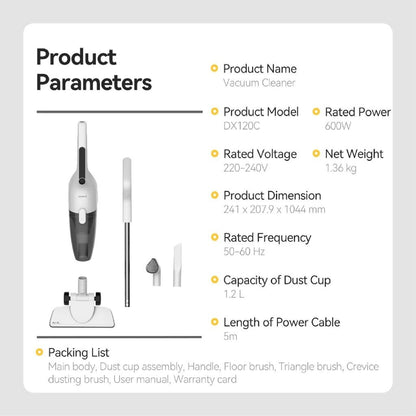 Product Parameters

Product Name
Vacuum Cleaner

Product Model
DX120C

Rated Power
600W

Rated Voltage
220-240V

Net Weight
1.36 kg

Product Dimension
241 x 207.9 x 1044 mm

Rated Frequency
50-60 Hz

Capacity of Dust Cup
1.2 L

Length of Power Cable
5m

Packing List
Main body, Dust cup assembly, Handle, Floor brush, Triangle brush, Crevice dusting brush, User manual, Warranty card